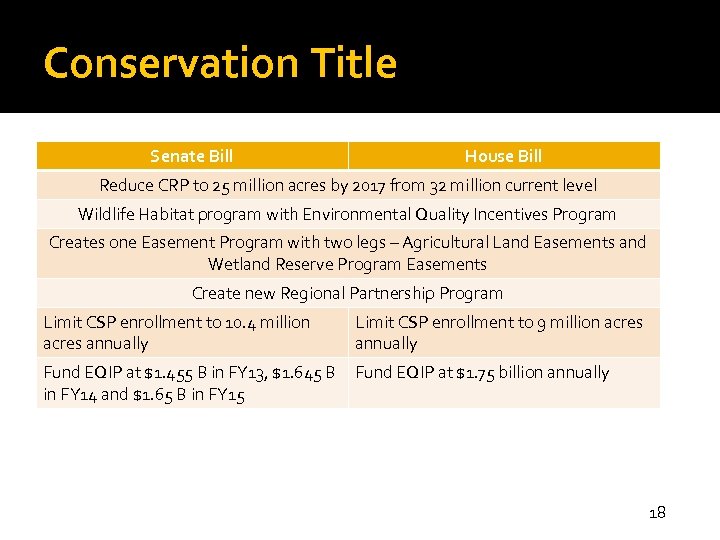 Conservation Title

| Senate Bill | House Bill |
|---|---|
| Reduce CRP to 25 million acres by 2017 from 32 million current level | |
| Wildlife Habitat program with Environmental Quality Incentives Program | |
| Creates one Easement Program with two legs – Agricultural Land Easements and Wetland Reserve Program Easements | |
| Create new Regional Partnership Program | |
| Limit CSP enrollment to 10.4 million acres annually | Limit CSP enrollment to 9 million acres annually |
| Fund EQIP at \$1.455 B in FY13, \$1.645 B in FY14 and \$1.65 B in FY15 | Fund EQIP at \$1.75 billion annually |

18